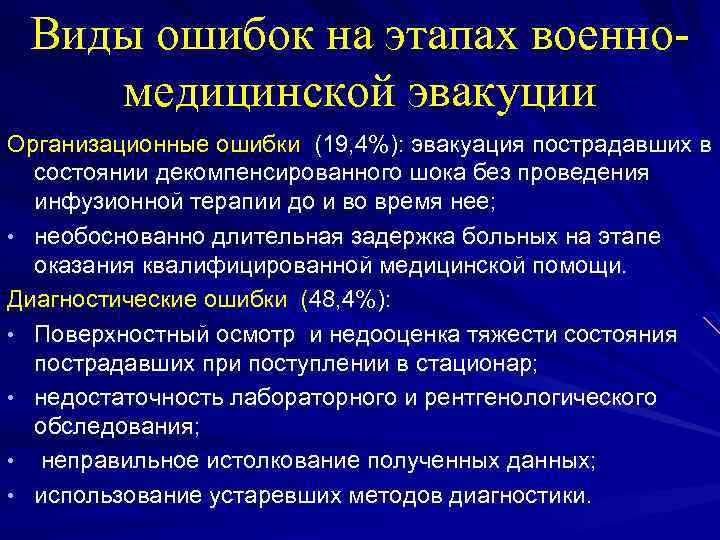 Виды ошибок на этапах военно-медицинской эвакуации

Организационные ошибки (19,4%): эвакуация пострадавших в состоянии декомпенсированного шока без проведения инфузионной терапии до и во время нее;

• необоснованно длительная задержка больных на этапе оказания квалифицированной медицинской помощи.

Диагностические ошибки (48,4%):

• Поверхностный осмотр и недооценка тяжести состояния пострадавших при поступлении в стационар;

• недостаточность лабораторного и рентгенологического обследования;

• неправильное истолкование полученных данных;

• использование устаревших методов диагностики.